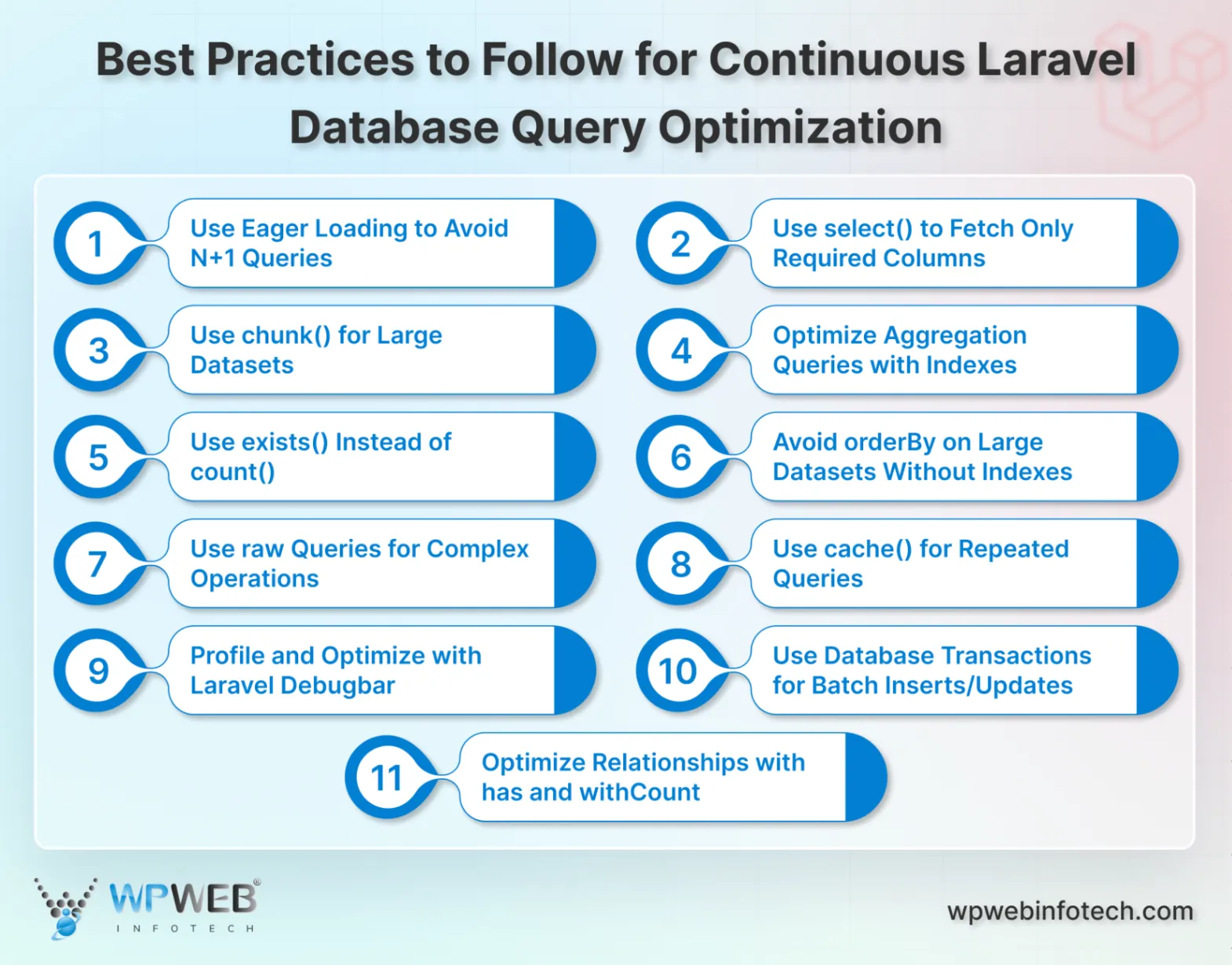 Best Practices to Follow for Continuous Laravel Database Query Optimization

1 Use Eager Loading to Avoid N+1 Queries

2 Use select() to Fetch Only Required Columns

3 Use chunk() for Large Datasets

4 Optimize Aggregation Queries with Indexes

5 Use exists() Instead of count()

6 Avoid orderBy on Large Datasets Without Indexes

7 Use raw Queries for Complex Operations

8 Use cache() for Repeated Queries

9 Profile and Optimize with Laravel Debugbar

10 Use Database Transactions for Batch Inserts/Updates

11 Optimize Relationships with has and withCount

WPWEB® INFOTECH

wpwebinfotech.com